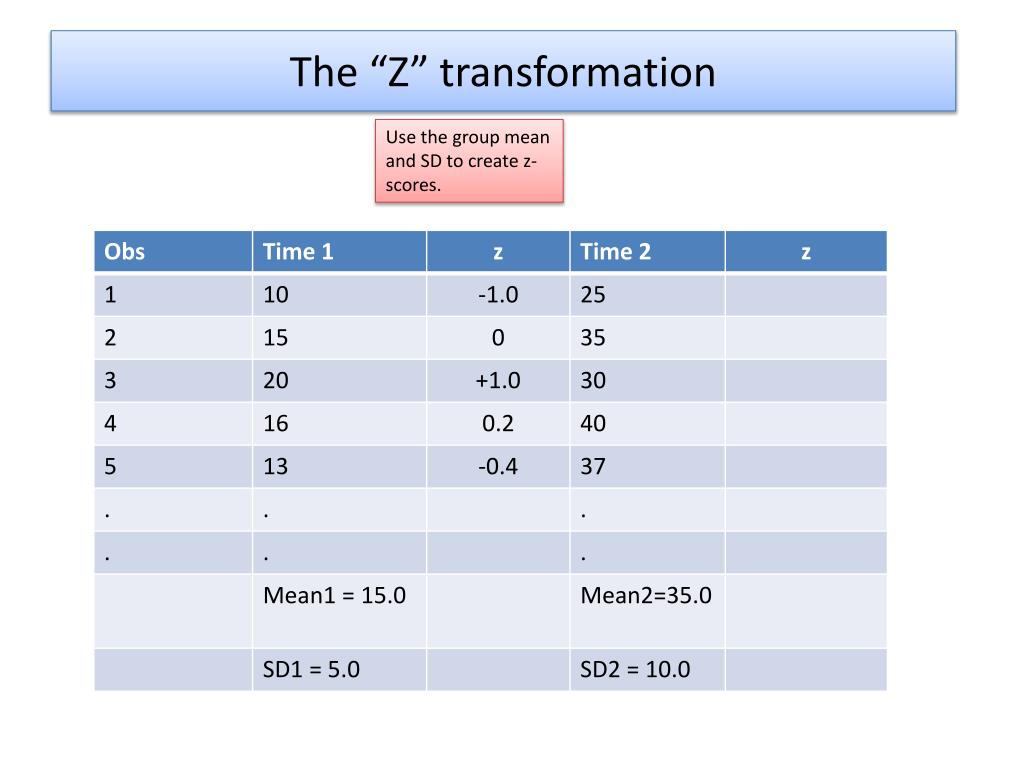 The “Z” transformation

Use the group mean and SD to create z-scores.

| Obs | Time 1 | z | Time 2 | z |
|---|---|---|---|---|
| 1 | 10 | -1.0 | 25 | |
| 2 | 15 | 0 | 35 | |
| 3 | 20 | +1.0 | 30 | |
| 4 | 16 | 0.2 | 40 | |
| 5 | 13 | -0.4 | 37 | |
| . | . | | . | |
| . | . | | . | |
| | Mean1 = 15.0 | | Mean2=35.0 | |
| | SD1 = 5.0 | | SD2 = 10.0 | |